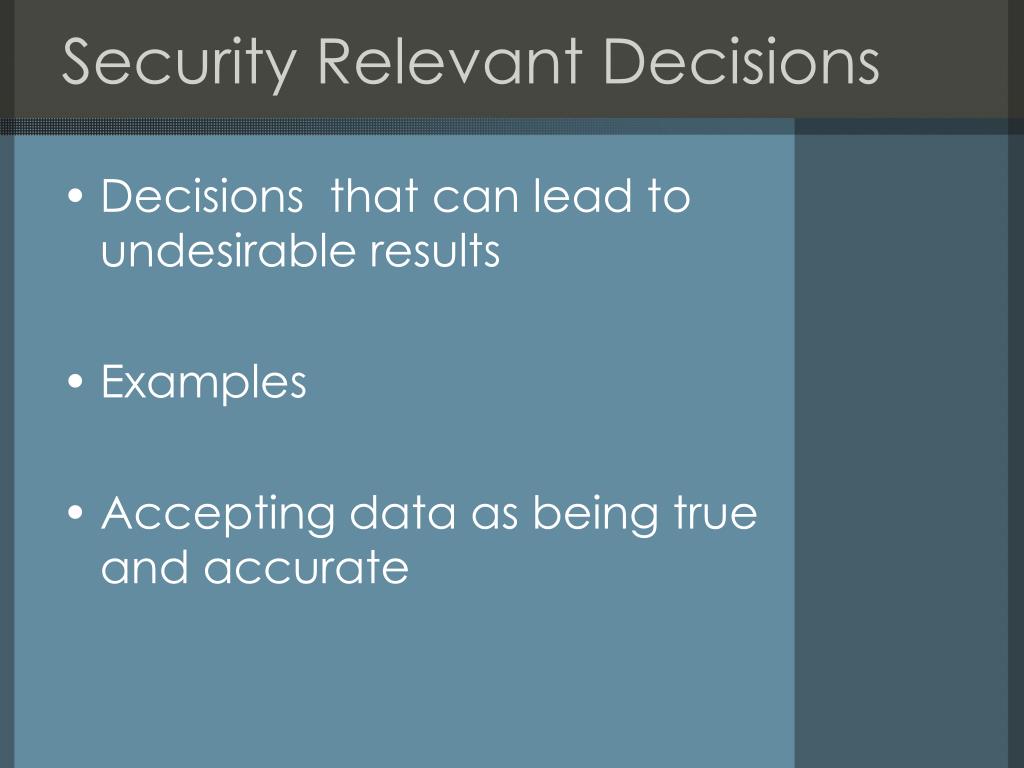 Security Relevant Decisions

• Decisions  that can lead to undesirable results

• Examples

• Accepting data as being true and accurate